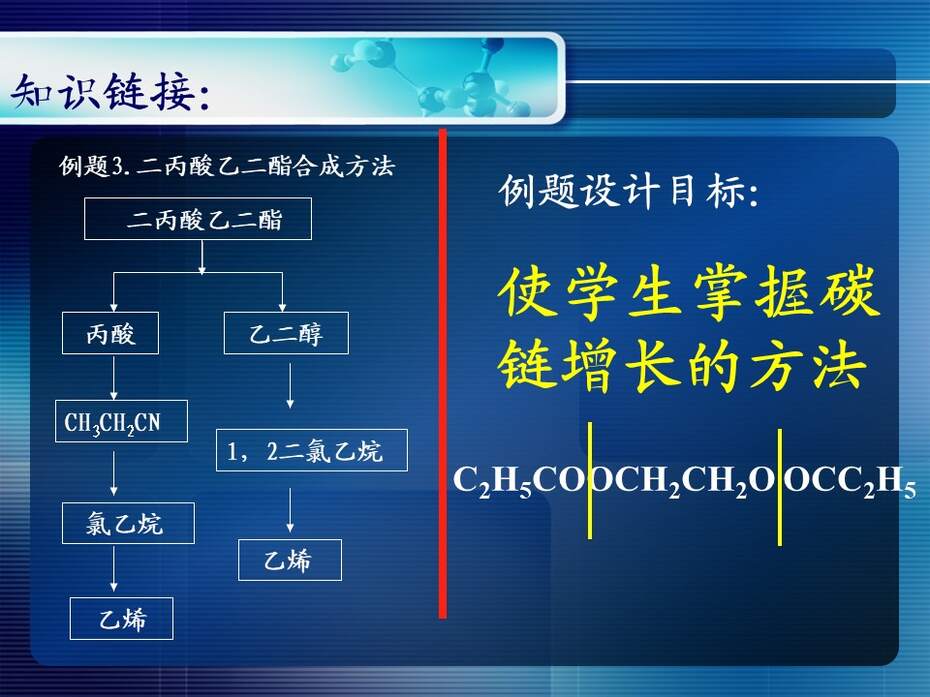 知识链接:

例题3. 二丙酸乙二酯合成方法

二丙酸乙二酯

丙酸

$CH_3CH_2CN$

氯乙烷

乙烯

乙二醇

1，2二氯乙烷

乙烯

例题设计目标:

使学生掌握碳链增长的方法

$C_2H_5COOCH_2CH_2OOCC_2H_5$